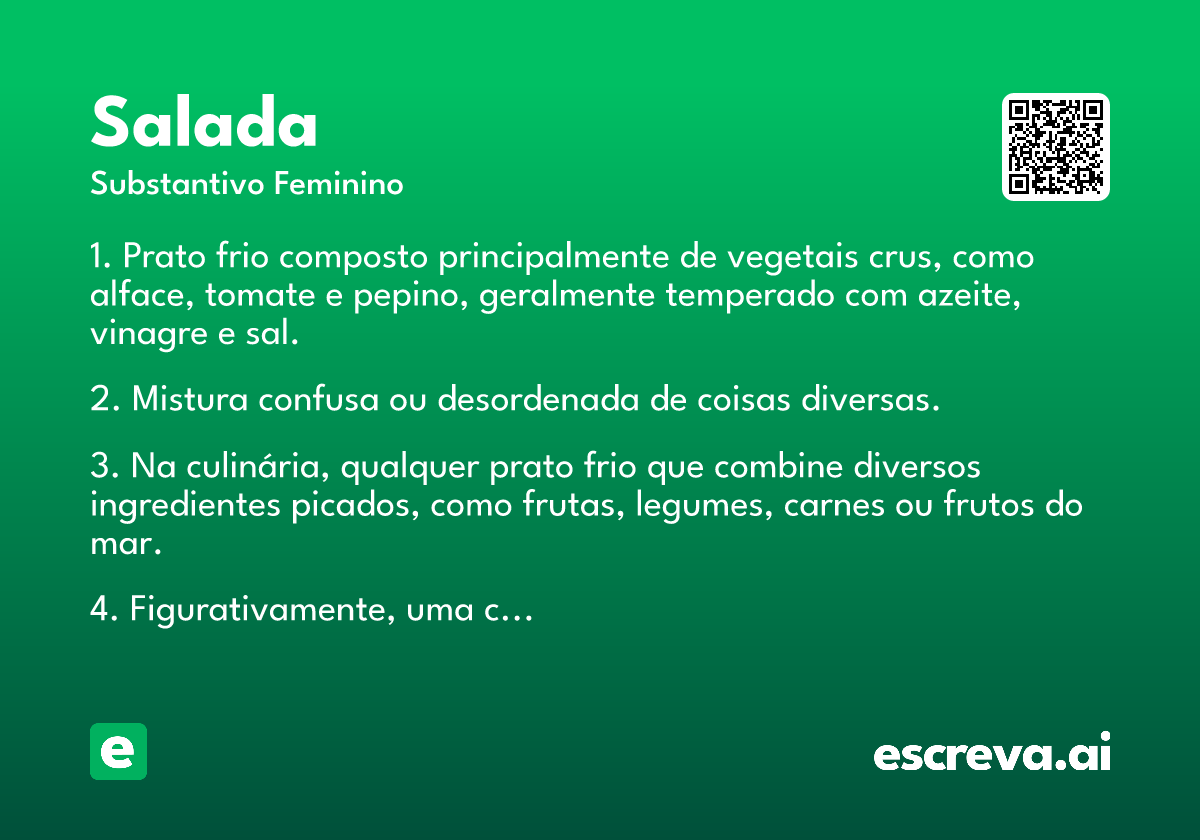 Salada
Substantivo Feminino

1. Prato frio composto principalmente de vegetais crus, como alface, tomate e pepino, geralmente temperado com azeite, vinagre e sal.

2. Mistura confusa ou desordenada de coisas diversas.

3. Na culinária, qualquer prato frio que combine diversos ingredientes picados, como frutas, legumes, carnes ou frutos do mar.

4. Figurativamente, uma c...

e

escreva.ai